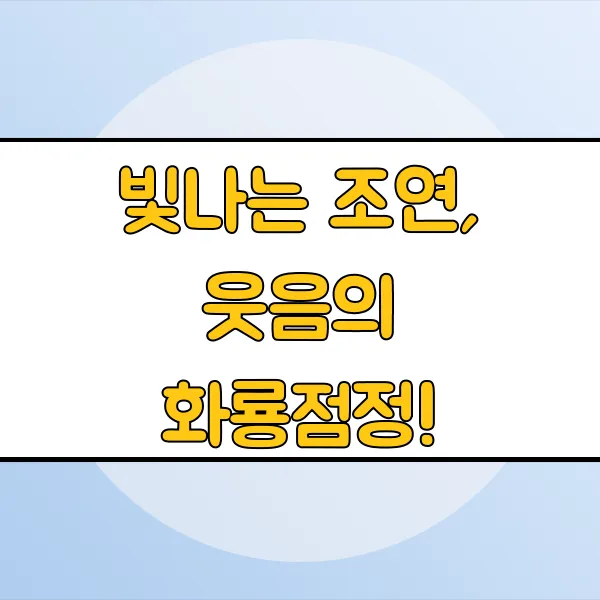 빛나는 조연,
웃음의
화룡점정!